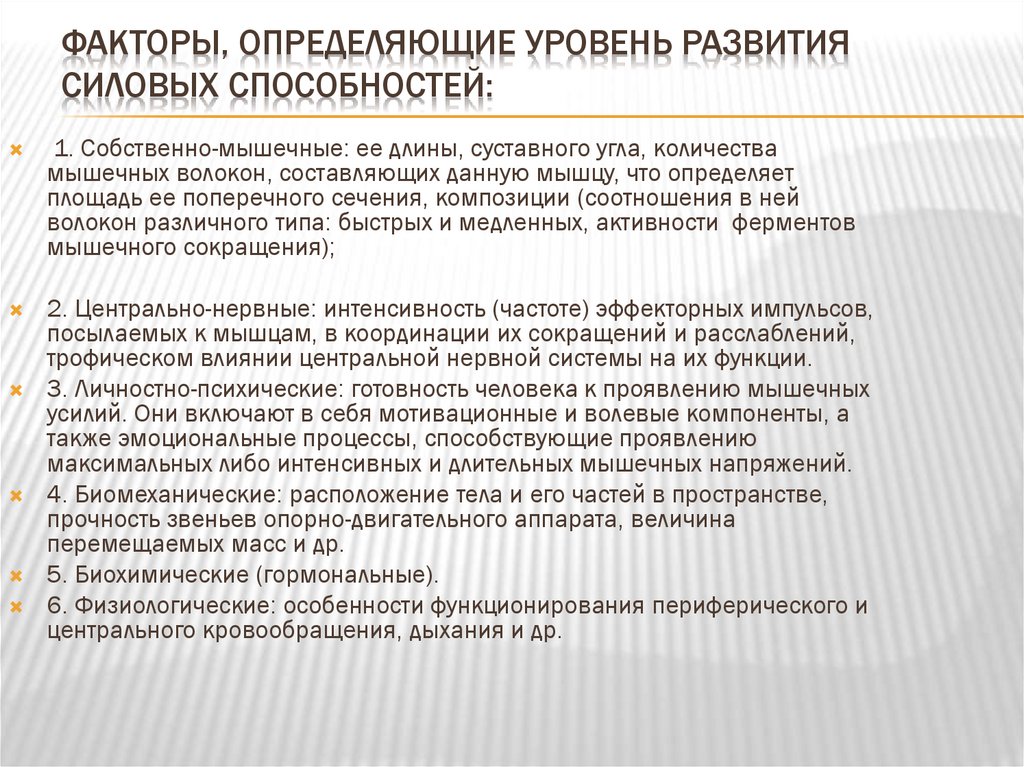 ФАКТОРЫ, ОПРЕДЕЛЯЮЩИЕ УРОВЕНЬ РАЗВИТИЯ СИЛОВЫХ СПОСОБНОСТЕЙ:

1. Собственно-мышечные: ее длины, суставного угла, количества мышечных волокон, составляющих данную мышцу, что определяет площадь ее поперечного сечения, композиции (соотношения в ней волокон различного типа: быстрых и медленных, активности ферментов мышечного сокращения);

2. Центрально-нервные: интенсивность (частоте) эффекторных импульсов, посылаемых к мышцам, в координации их сокращений и расслаблений, трофическом влиянии центральной нервной системы на их функции.

3. Личностно-психические: готовность человека к проявлению мышечных усилий. Они включают в себя мотивационные и волевые компоненты, а также эмоциональные процессы, способствующие проявлению максимальных либо интенсивных и длительных мышечных напряжений.

4. Биомеханические: расположение тела и его частей в пространстве, прочность звеньев опорно-двигательного аппарата, величина перемещаемых масс и др.

5. Биохимические (гормональные).

6. Физиологические: особенности функционирования периферического и центрального кровообращения, дыхания и др.